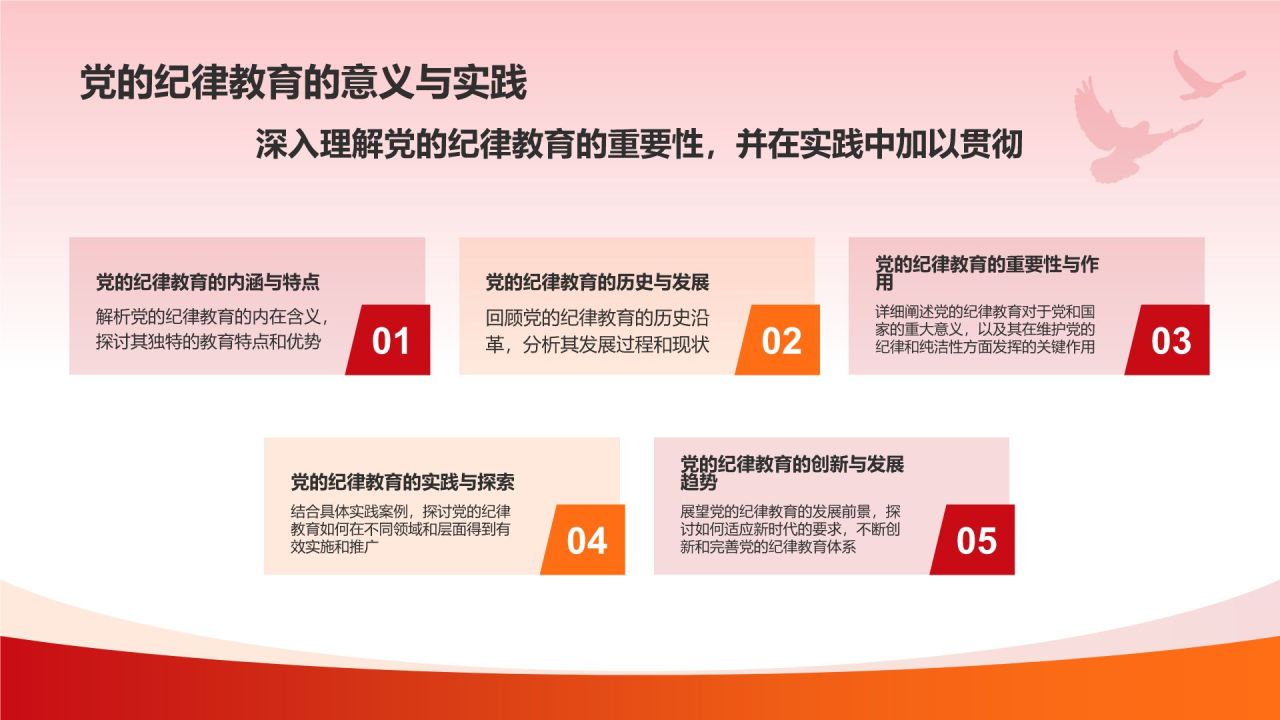 党的纪律教育的意义与实践

深入理解党的纪律教育的重要性，并在实践中加以贯彻

党的纪律教育的内涵与特点

解析党的纪律教育的内在含义，探讨其独特的教育特点和优势

01

党的纪律教育的历史与发展

回顾党的纪律教育的历史沿革，分析其发展过程和现状

02

党的纪律教育的重要性与作用

详细阐述党的纪律教育对于党和国家的重大意义，以及其在维护党的纪律和纯洁性方面发挥的关键作用

03

党的纪律教育的实践与探索

结合具体实践案例，探讨党的纪律教育如何在不同领域和层面得到有效实施和推广

04

党的纪律教育的创新与发展趋势

展望党的纪律教育的发展前景，探讨如何适应新时代的要求，不断创新和完善党的纪律教育体系

05